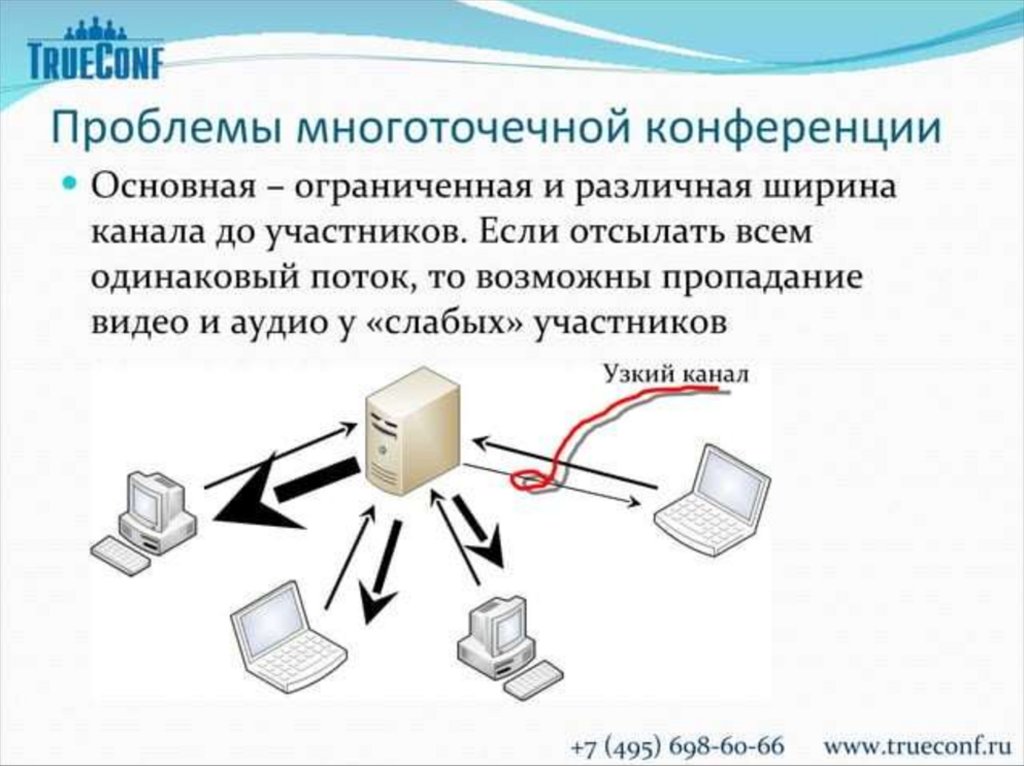 TRUECONF

Проблемы многоточечной конференции

Основная – ограниченная и различная ширина канала до участников. Если отсылать всем одинаковый поток, то возможны пропадание видео и аудио у «слабых» участников

Узкий канал

+7 (495) 698-60-66 www.trueconf.ru